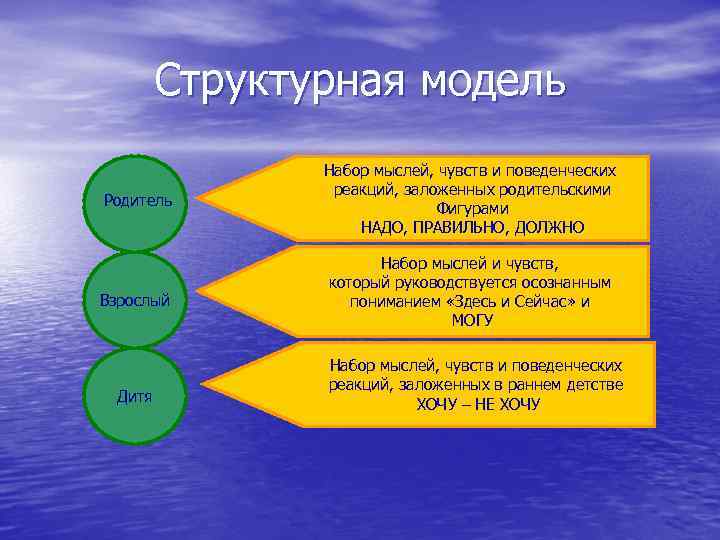 Структурная модель

Родитель

Набор мыслей, чувств и поведенческих реакций, заложенных родительскими Фигурами
НАДО, ПРАВИЛЬНО, ДОЛЖНО

Взрослый

Набор мыслей и чувств, который руководствуется осознанным пониманием «Здесь и Сейчас» и
МОГУ

Дитя

Набор мыслей, чувств и поведенческих реакций, заложенных в раннем детстве
ХОЧУ – НЕ ХОЧУ